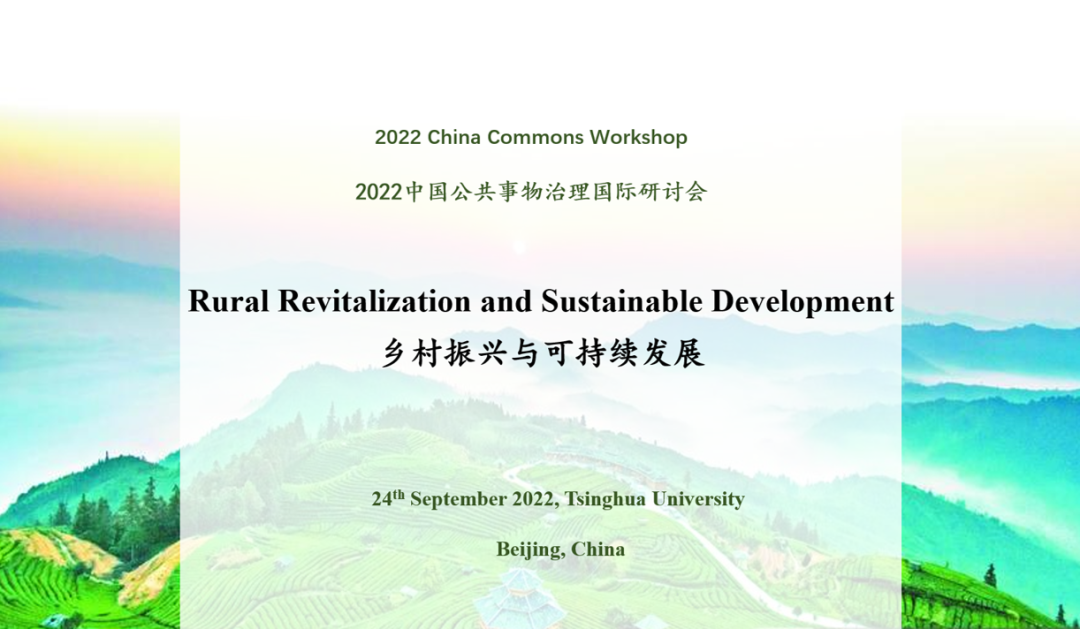 2022 China Commons Workshop

2022中国公共事物治理国际研讨会

Rural Revitalization and Sustainable Development
乡村振兴与可持续发展

24$^{th}$ September 2022, Tsinghua University

Beijing, China